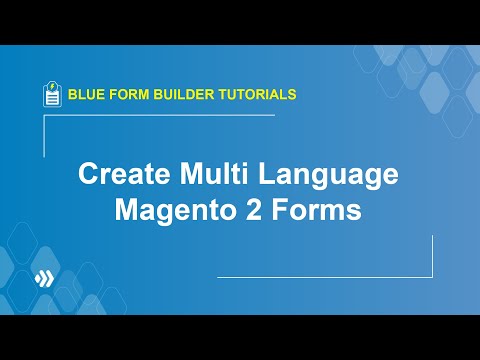 BLUE FORM BUILDER TUTORIALS

Create Multi Language Magento 2 Forms